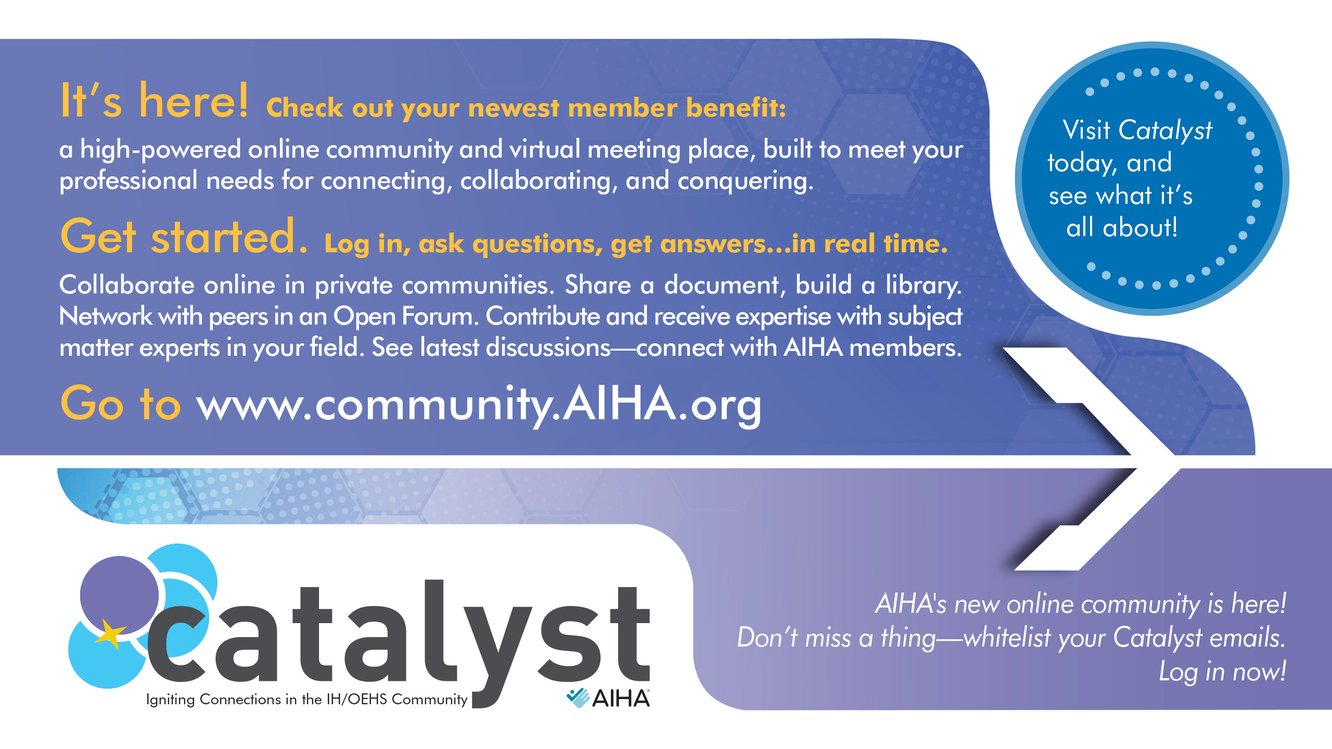 It's here! Check out your newest member benefit: a high-powered online community and virtual meeting place, built to meet your professional needs for connecting, collaborating, and conquering.

Get started. Log in, ask questions, get answers...in real time.

Collaborate online in private communities. Share a document, build a library. Network with peers in an Open Forum. Contribute and receive expertise with subject matter experts in your field. See latest discussions—connect with AIHA members.

Go to www.community.AIHA.org

Visit Catalyst today, and see what it's all about!

catalyst
Igniting Connections in the IH/OEHS Community
AIHA

AIHA's new online community is here! Don't miss a thing—whitelist your Catalyst emails. Log in now!